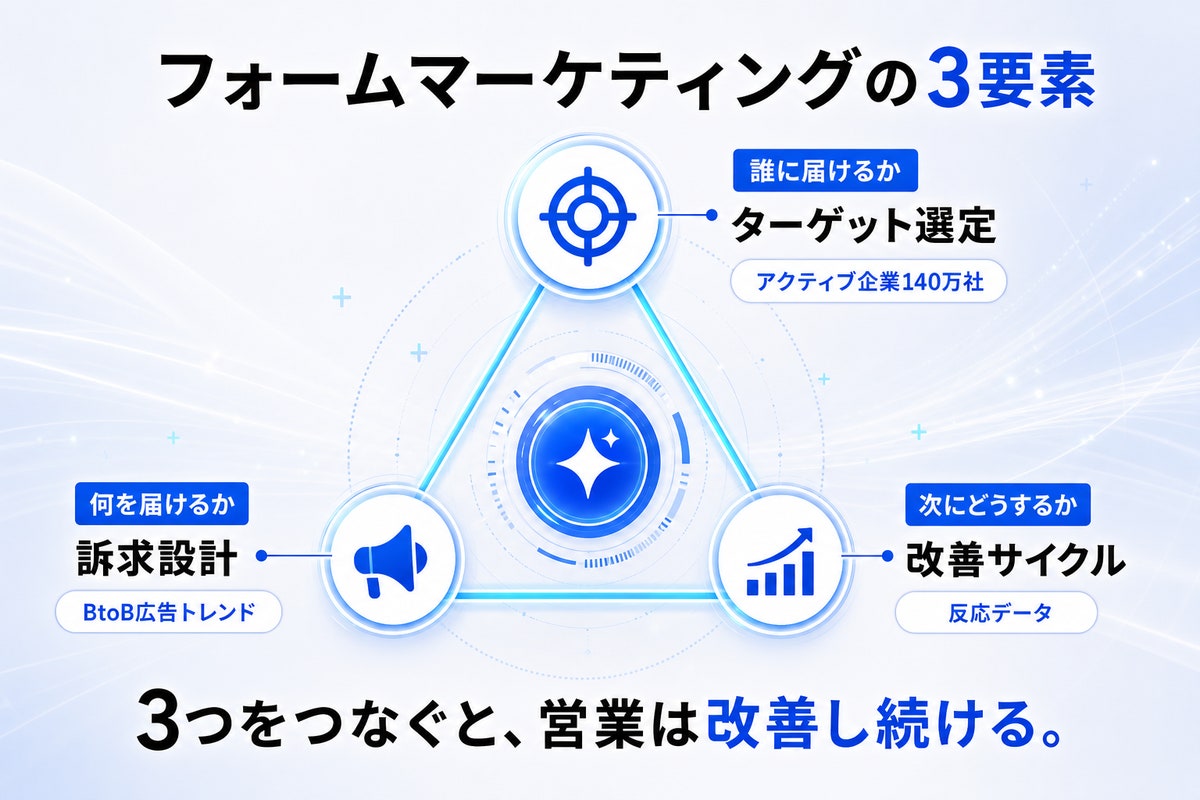 フォームマーケティングの3要素

誰に届けるか
ターゲット選定
アクティブ企業140万社

何を届けるか
訴求設計
BtoB広告トレンド

次にどうするか
改善サイクル
反応データ

3つをつなぐと、営業は改善し続ける。